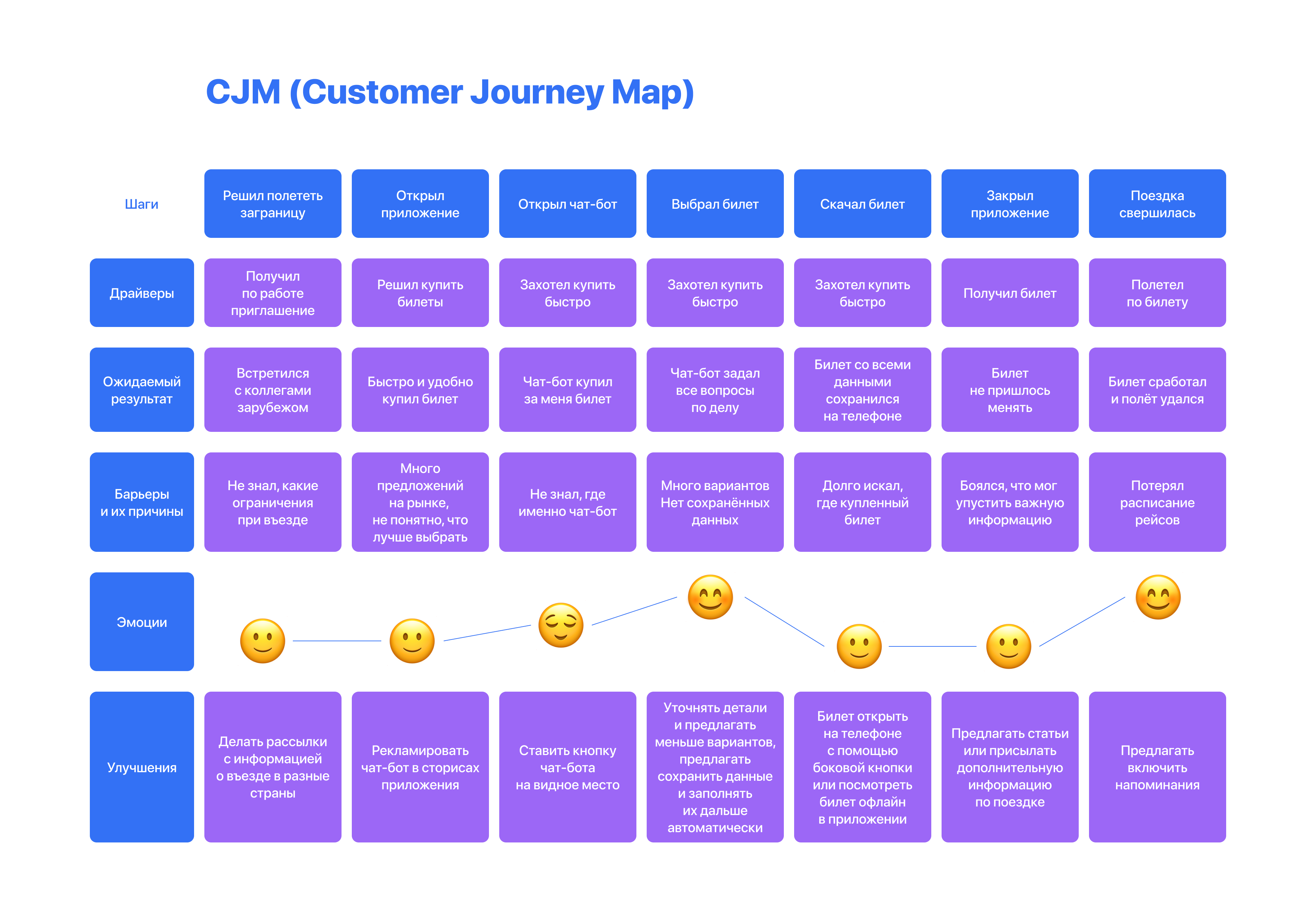 CJM (Customer Journey Map)

| Шаги | Решил полететь заграницу | Открыл приложение | Открыл чат-бот | Выбрал билет | Скачал билет | Закрыл приложение | Поездка свершилась |
|---|---|---|---|---|---|---|---|
| Драйверы | Получил по работе приглашение | Решил купить билеты | Захотел купить быстро | Захотел купить быстро | Захотел купить быстро | Получил билет | Полетел по билету |
| Ожидаемый результат | Встретился с коллегами зарубежом | Быстро и удобно купил билет | Чат-бот купил за меня билет | Чат-бот задал все вопросы по делу | Билет со всеми данными сохранился на телефоне | Билет не пришлось менять | Билет сработал и полёт удался |
| Барьеры и их причины | Не знал, какие ограничения при въезде | Много предложений на рынке, не понятно, что лучше выбрать | Не знал, где именно чат-бот | Много вариантов Нет сохранённых данных | Долго искал, где купленный билет | Боялся, что мог упустить важную информацию | Потерял расписание рейсов |
| Эмоции | | | | | | | |
| Улучшения | Делать рассылки с информацией о въезде в разные страны | Рекламировать чат-бот в сторисах приложения | Ставить кнопку чат-бота на видное место | Уточнять детали и предлагать меньше вариантов, предлагать сохранить данные и заполнять их дальше автоматически | Билет открыть на телефоне с помощью боковой кнопки или посмотреть билет офлайн в приложении | Предлагать статьи или присылать дополнительную информацию по поездке | Предлагать включить напоминания |